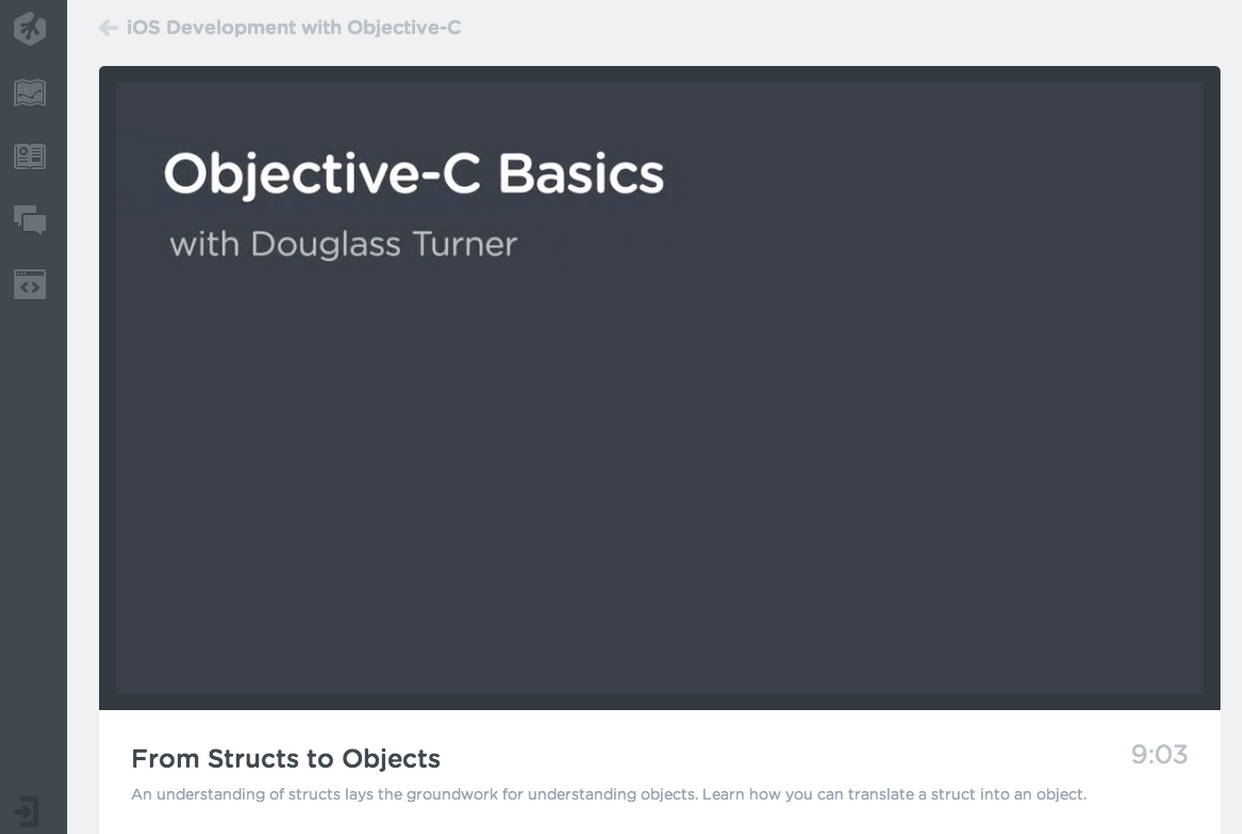 iOS Development with Objective-C

Objective-C Basics
with Douglass Turner

From Structs to Objects

9:03

An understanding of structs lays the groundwork for understanding objects. Learn how you can translate a struct into an object.